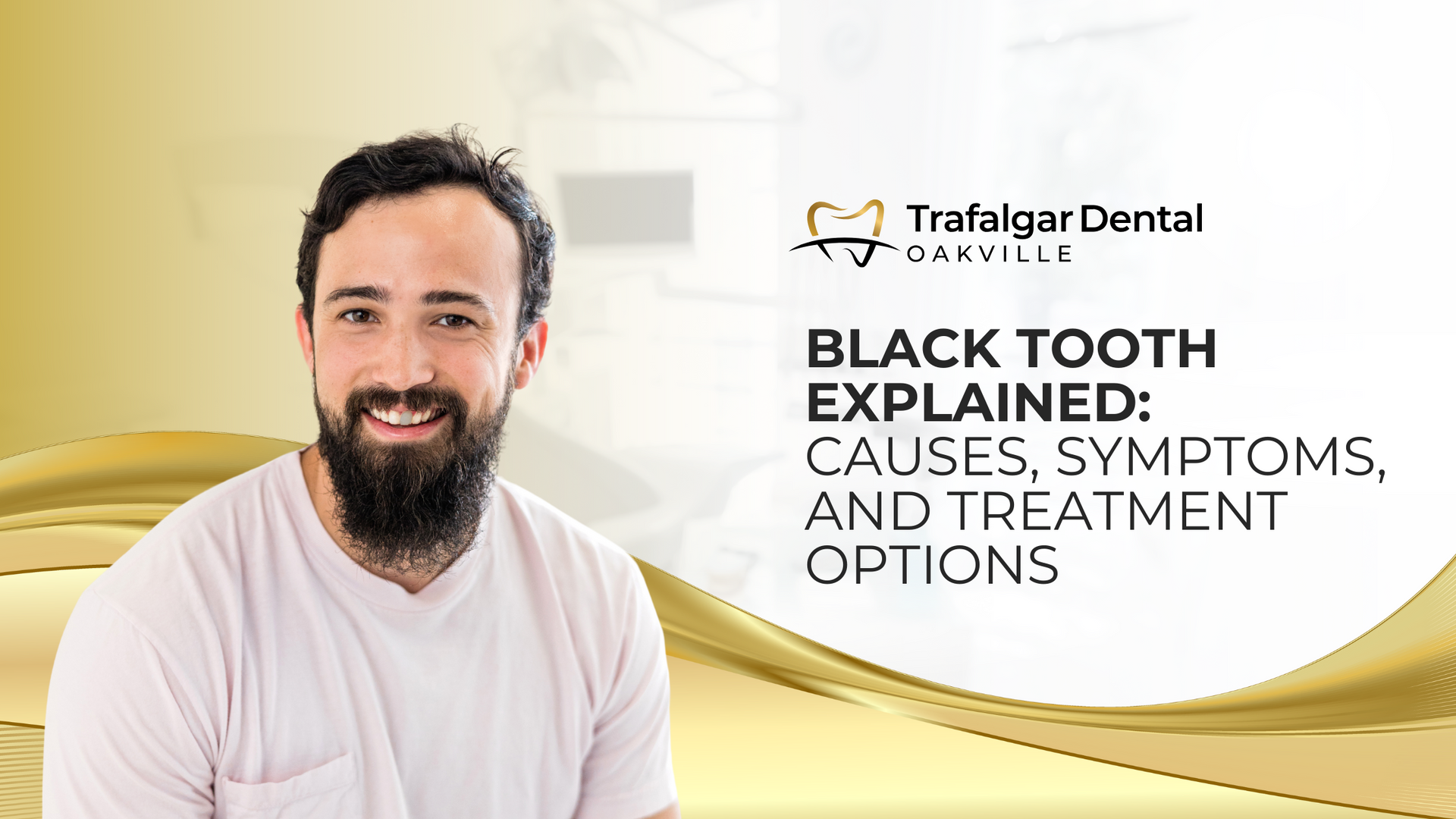 Trafalgar Dental
OAKVILLE

BLACK TOOTH EXPLAINED: CAUSES, SYMPTOMS, AND TREATMENT OPTIONS